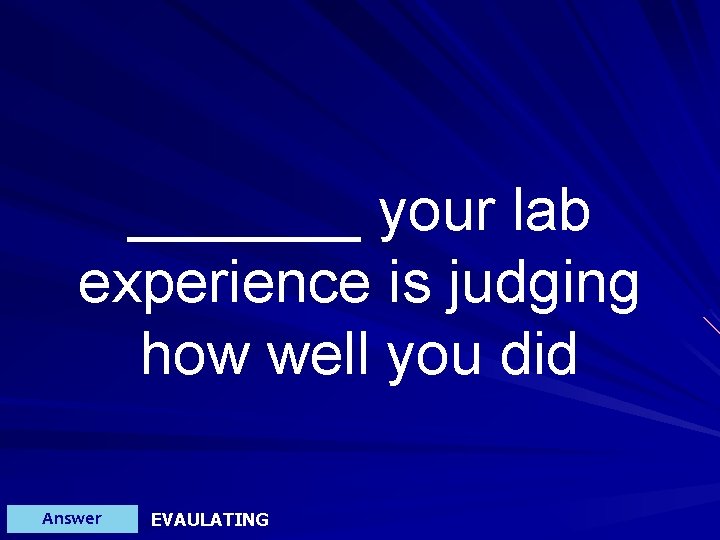 ________ your lab experience is judging how well you did

Answer

EVAULATING